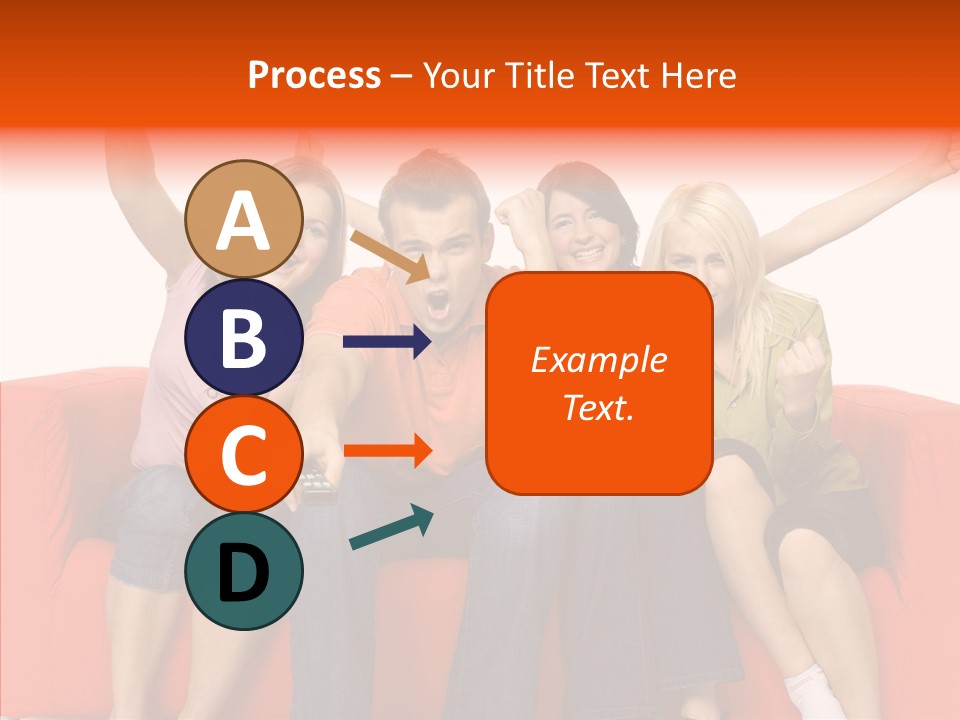 Process – Your Title Text Here

A

B

C

D

Example Text.